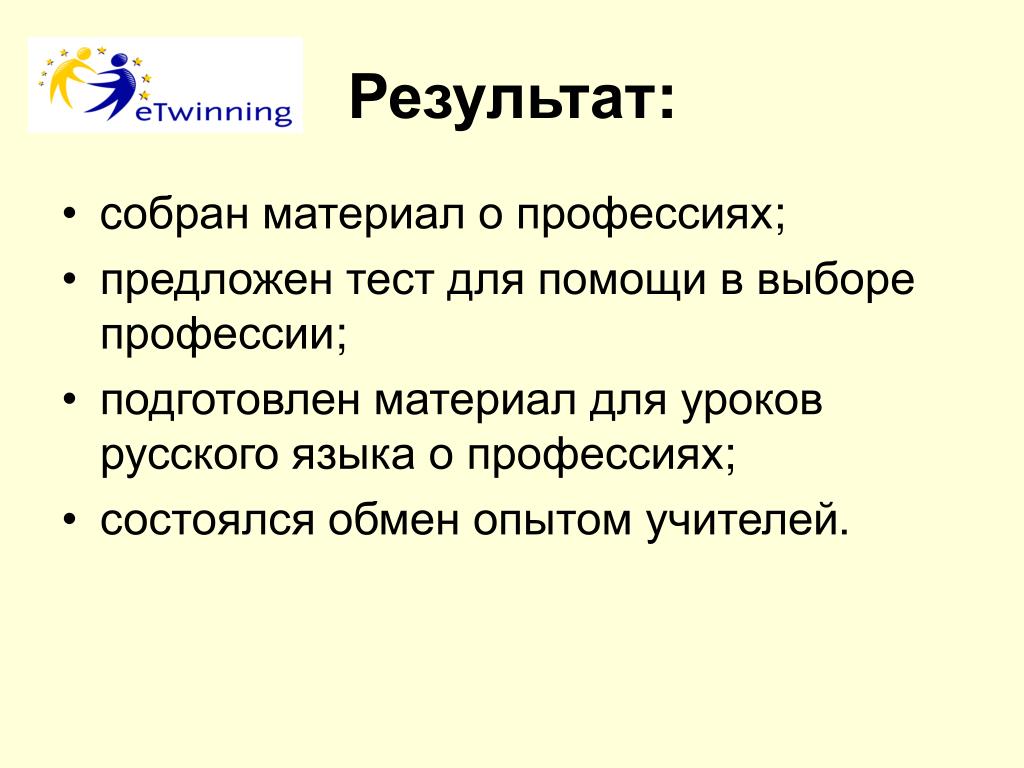 eTwinning

Результат:

• собран материал о профессиях;
• предложен тест для помощи в выборе профессии;
• подготовлен материал для уроков русского языка о профессиях;
• состоялся обмен опытом учителей.